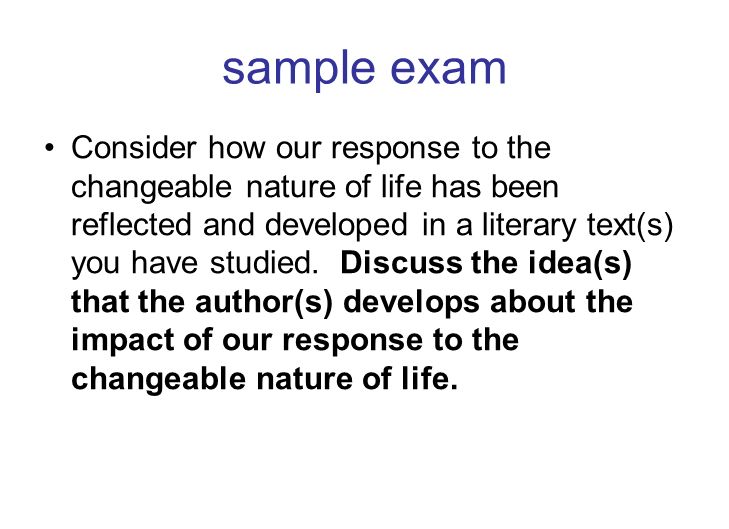 sample exam

• Consider how our response to the changeable nature of life has been reflected and developed in a literary text(s) you have studied. Discuss the idea(s) that the author(s) develops about the impact of our response to the changeable nature of life.